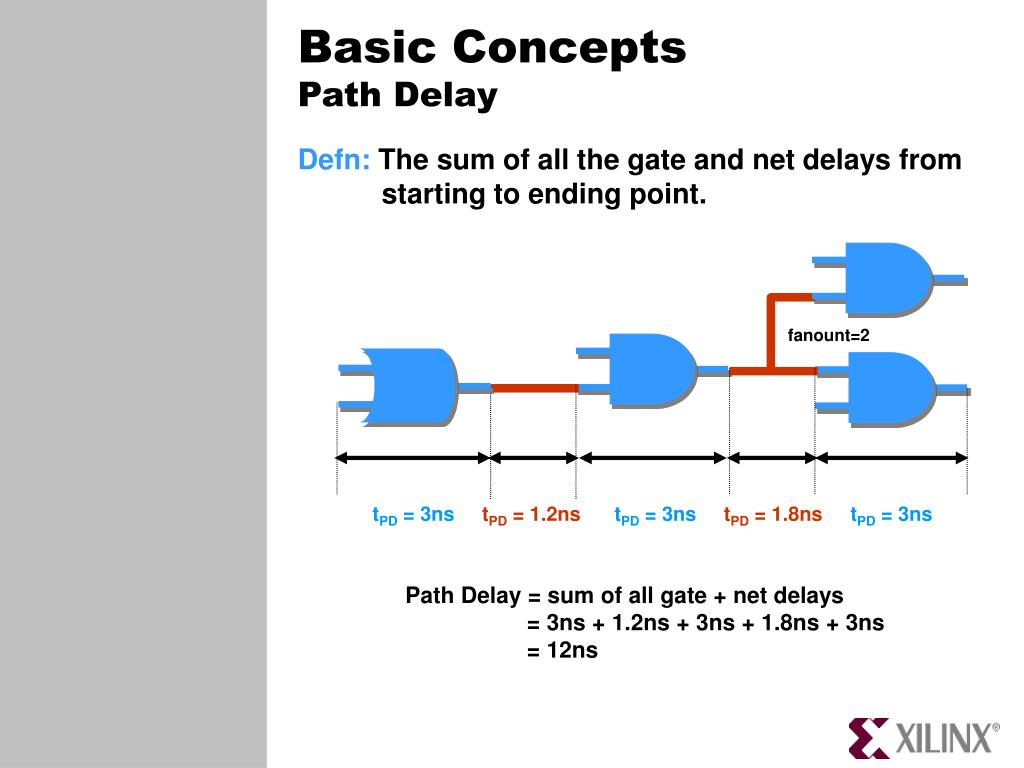 Basic Concepts
Path Delay

Defn: The sum of all the gate and net delays from starting to ending point.

fanount=2

$t_{PD}$ = 3ns $t_{PD}$ = 1.2ns $t_{PD}$ = 3ns $t_{PD}$ = 1.8ns $t_{PD}$ = 3ns

Path Delay = sum of all gate + net delays
= 3ns + 1.2ns + 3ns + 1.8ns + 3ns
= 12ns

XILINX®